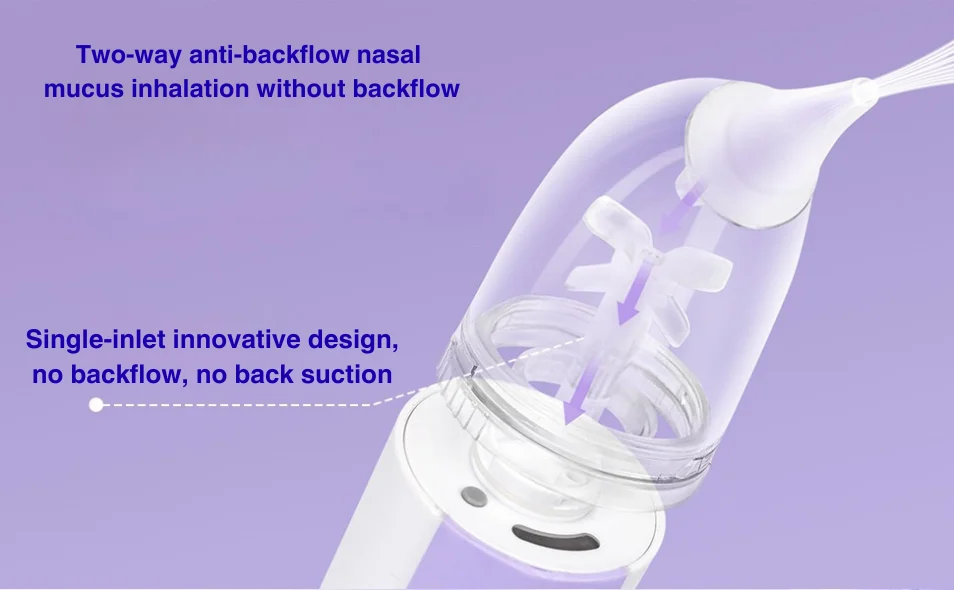 Two-way anti-backflow nasal mucus inhalation without backflow

Single-inlet innovative design, no backflow, no back suction